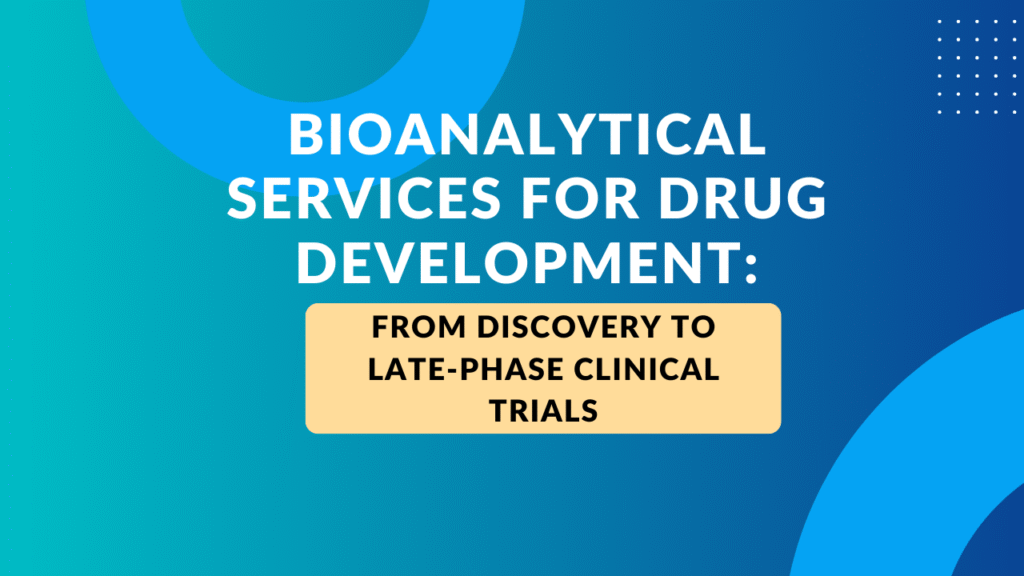 BIOANALYTICAL SERVICES FOR DRUG DEVELOPMENT:

FROM DISCOVERY TO LATE-PHASE CLINICAL TRIALS